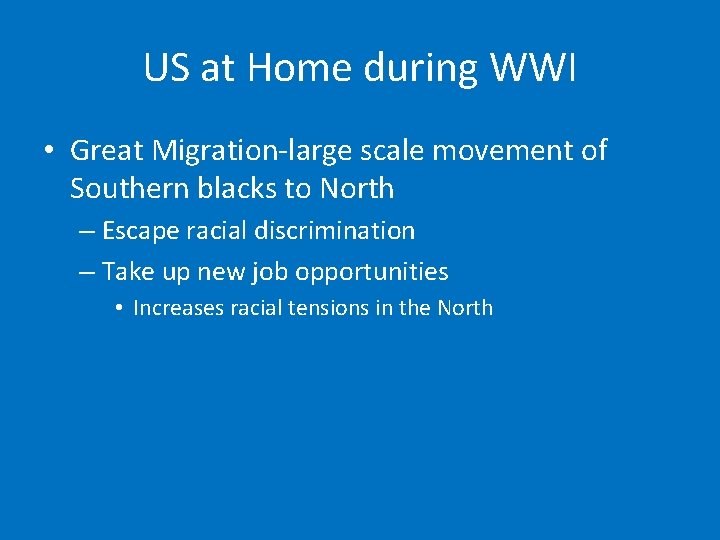 US at Home during WWI

• Great Migration-large scale movement of Southern blacks to North
– Escape racial discrimination
– Take up new job opportunities
• Increases racial tensions in the North